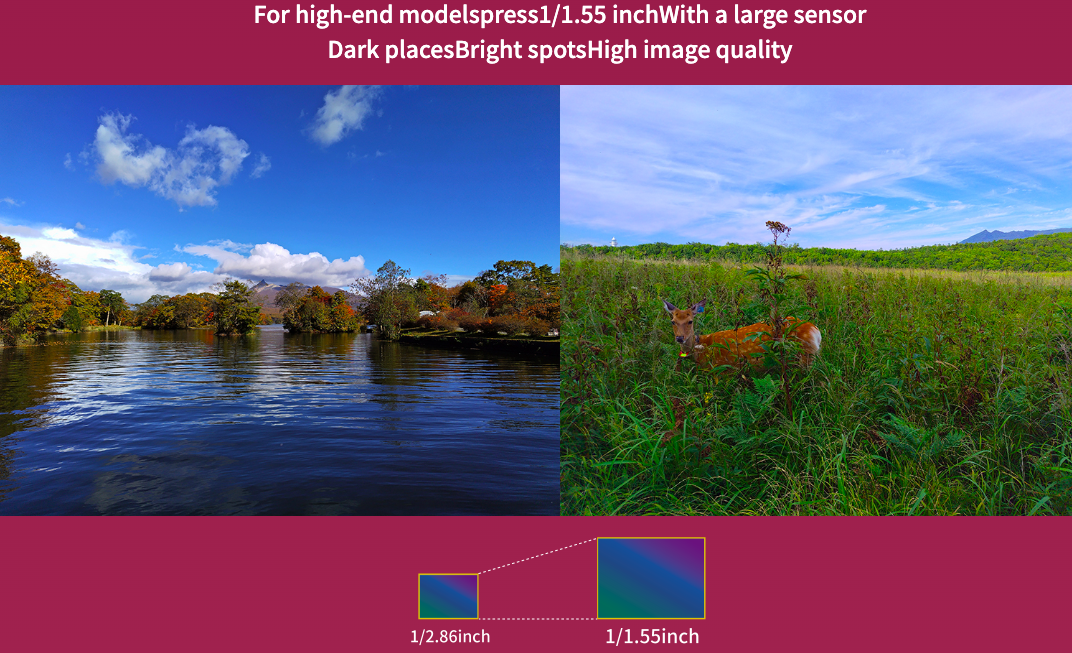 For high-end modelspress1/1.55 inchWith a large sensor
Dark placesBright spotsHigh image quality

1/2.86inch

1/1.55inch